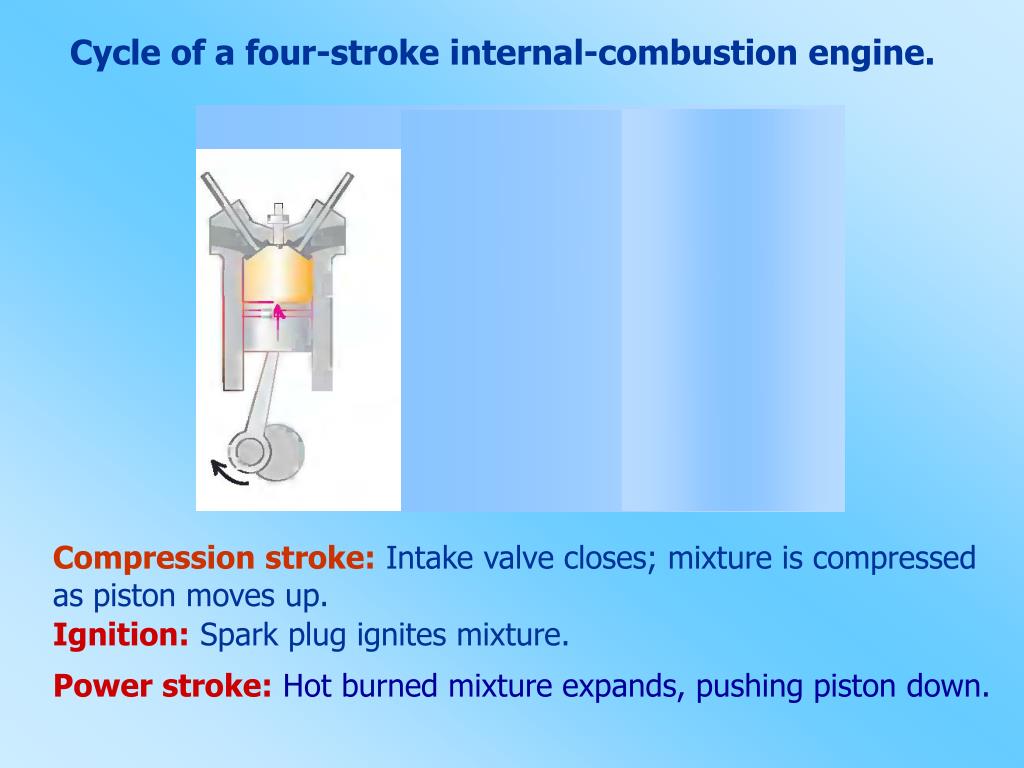 Cycle of a four-stroke internal-combustion engine.

Compression stroke: Intake valve closes; mixture is compressed as piston moves up.
Ignition: Spark plug ignites mixture.

Power stroke: Hot burned mixture expands, pushing piston down.